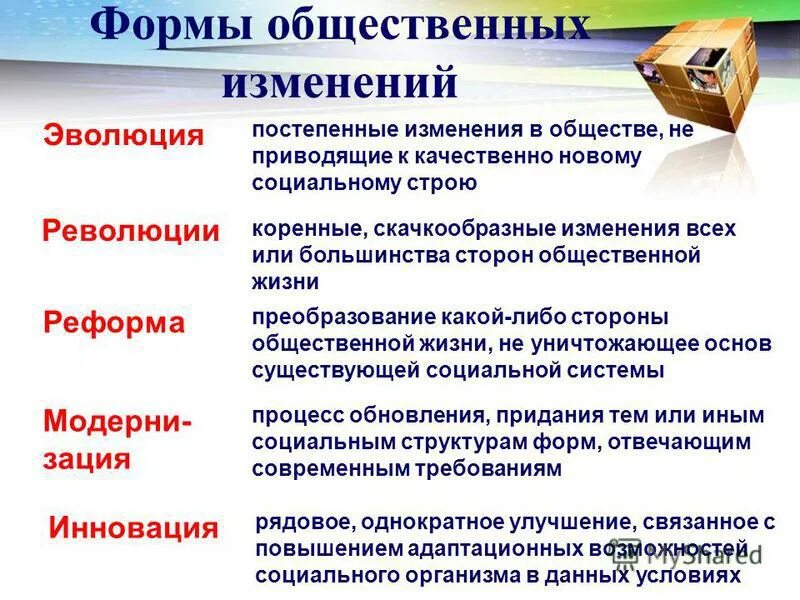 Формы общественных изменений

Эволюция
постепенные изменения в обществе, не приводящие к качественно новому социальному строю

Революции
коренные, скачкообразные изменения всех или большинства сторон общественной жизни

Реформа
преобразование какой-либо стороны общественной жизни, не уничтожающее основ существующей социальной системы

Модернизация
процесс обновления, придания тем или иным социальным структурам форм, отвечающим современным требованиям

Инновация
рядовое, однократное улучшение, связанное с повышением адаптационных возможностей социального организма в данных условиях

MyShared